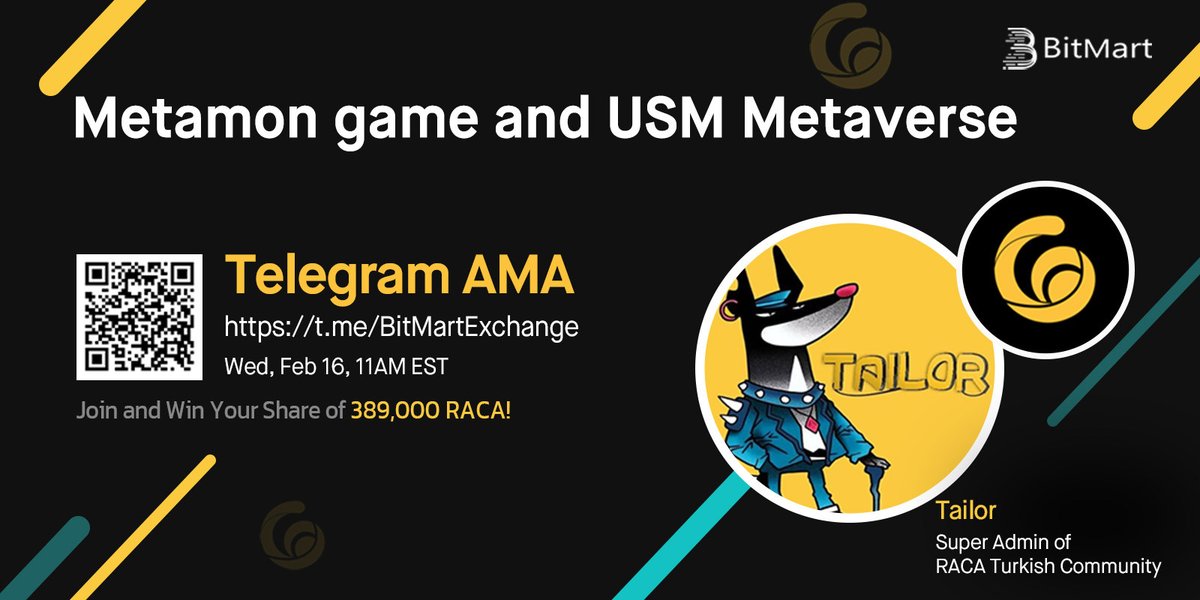 BitMart

Metamon game and USM Metaverse

Telegram AMA

https://t.me/BitMartExchange

Wed, Feb 16, 11AM EST

Join and Win Your Share of 389,000 RACA!

TAILOR

Tailor

Super Admin of RACA Turkish Community